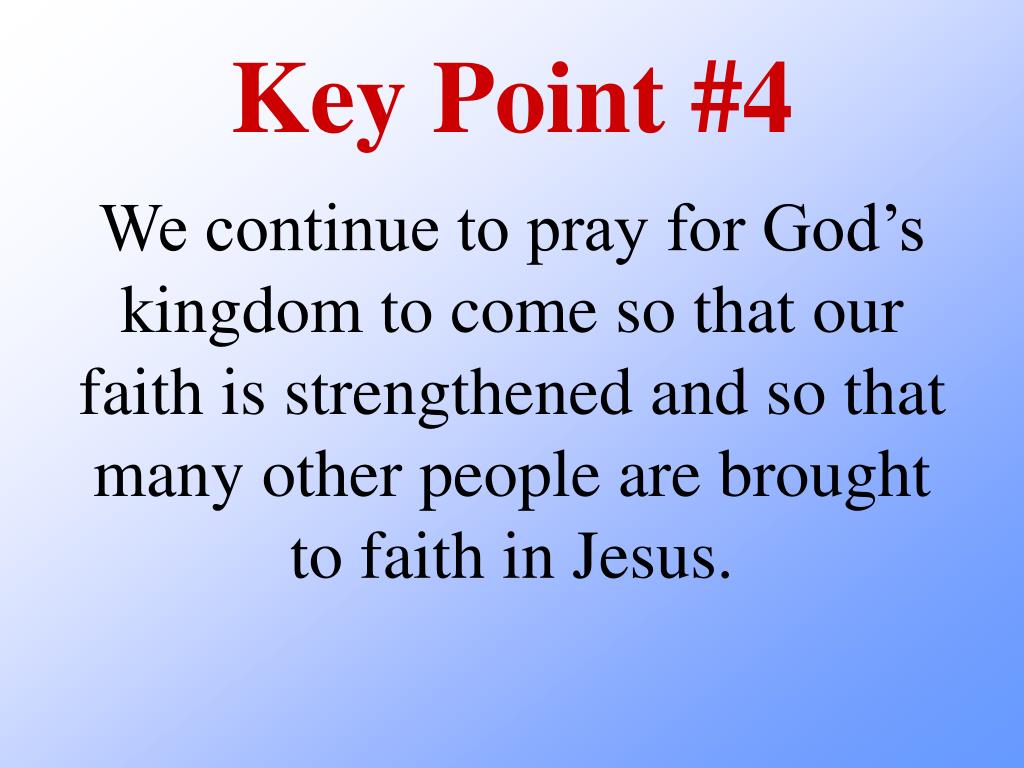 Key Point #4

We continue to pray for God’s kingdom to come so that our faith is strengthened and so that many other people are brought to faith in Jesus.